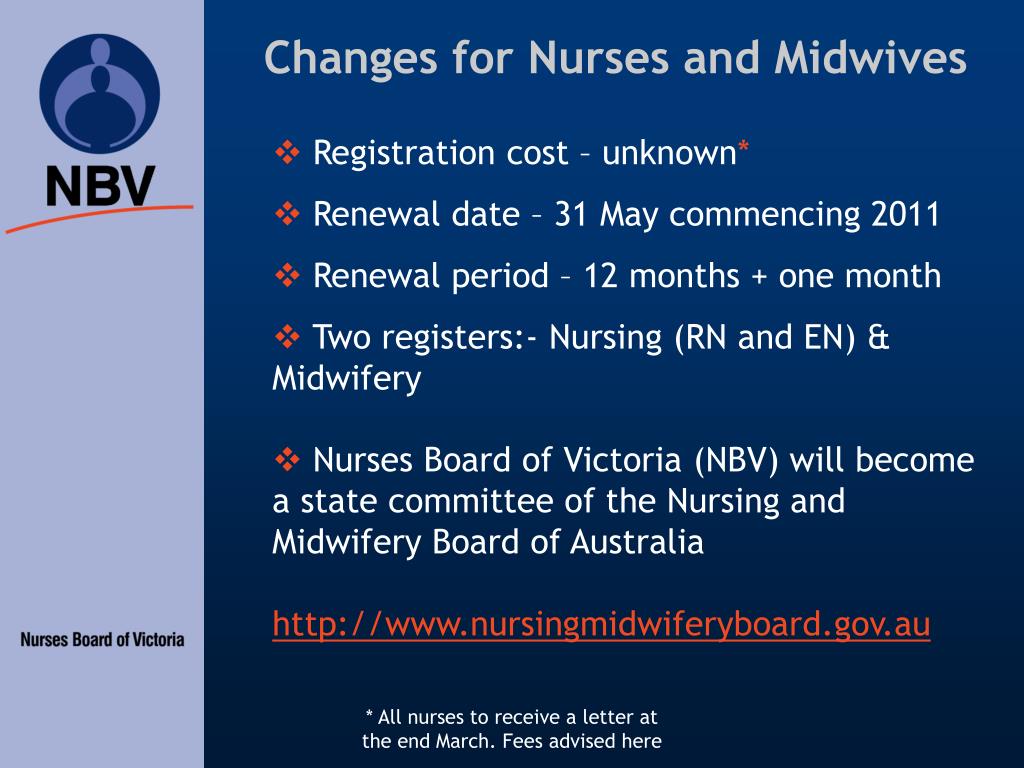 NBV

Nurses Board of Victoria

Changes for Nurses and Midwives

❖ Registration cost – unknown*

❖ Renewal date – 31 May commencing 2011

❖ Renewal period – 12 months + one month

❖ Two registers:- Nursing (RN and EN) & Midwifery

❖ Nurses Board of Victoria (NBV) will become a state committee of the Nursing and Midwifery Board of Australia

http://www.nursingmidwiferyboard.gov.au

* All nurses to receive a letter at the end March. Fees advised here